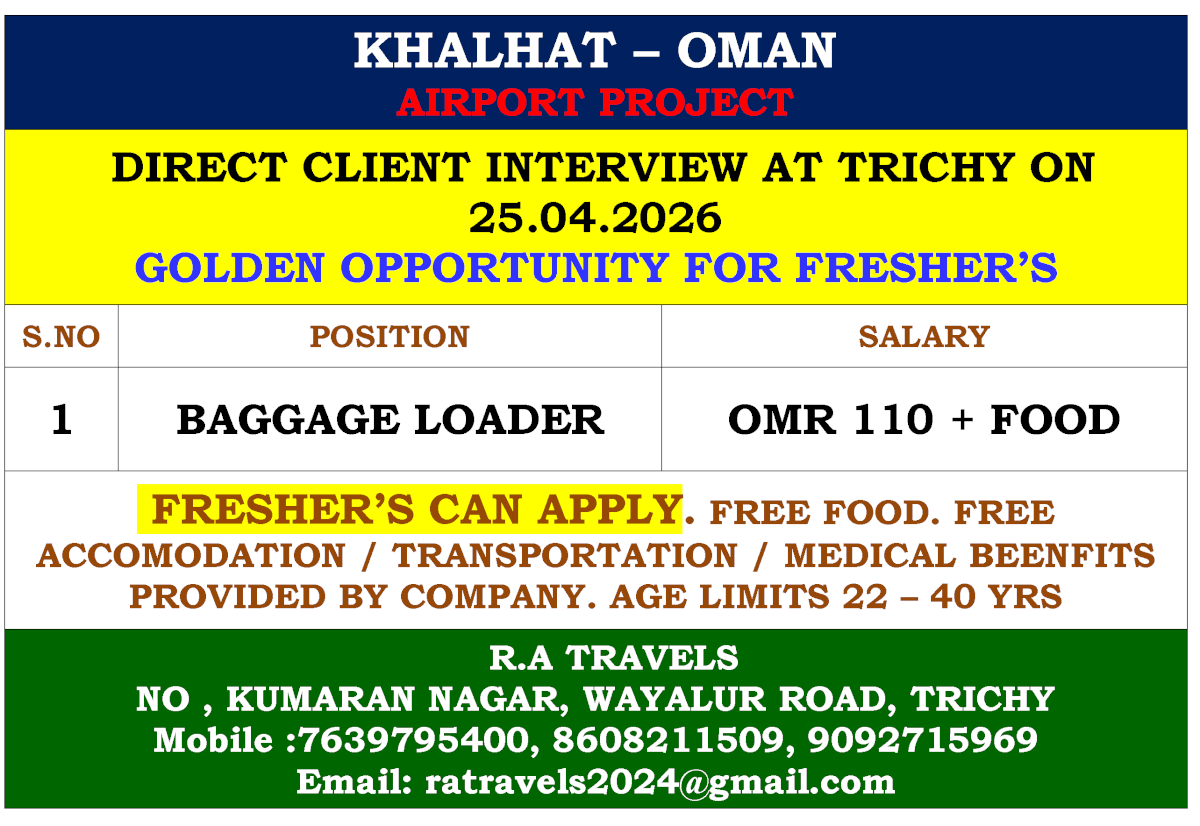 KHALHAT – OMAN
AIRPORT PROJECT

DIRECT CLIENT INTERVIEW AT TRICHY ON 25.04.2026
GOLDEN OPPORTUNITY FOR FRESHER'S

| S.NO | POSITION | SALARY |
|---|---|---|
| 1 | BAGGAGE LOADER | OMR 110 + FOOD |

FRESHER'S CAN APPLY. FREE FOOD. FREE ACCOMODATION / TRANSPORTATION / MEDICAL BEENFITS PROVIDED BY COMPANY. AGE LIMITS 22 – 40 YRS

R.A TRAVELS
NO , KUMARAN NAGAR, WAYALUR ROAD, TRICHY
Mobile :7639795400, 8608211509, 9092715969
Email: ratravels2024@gmail.com